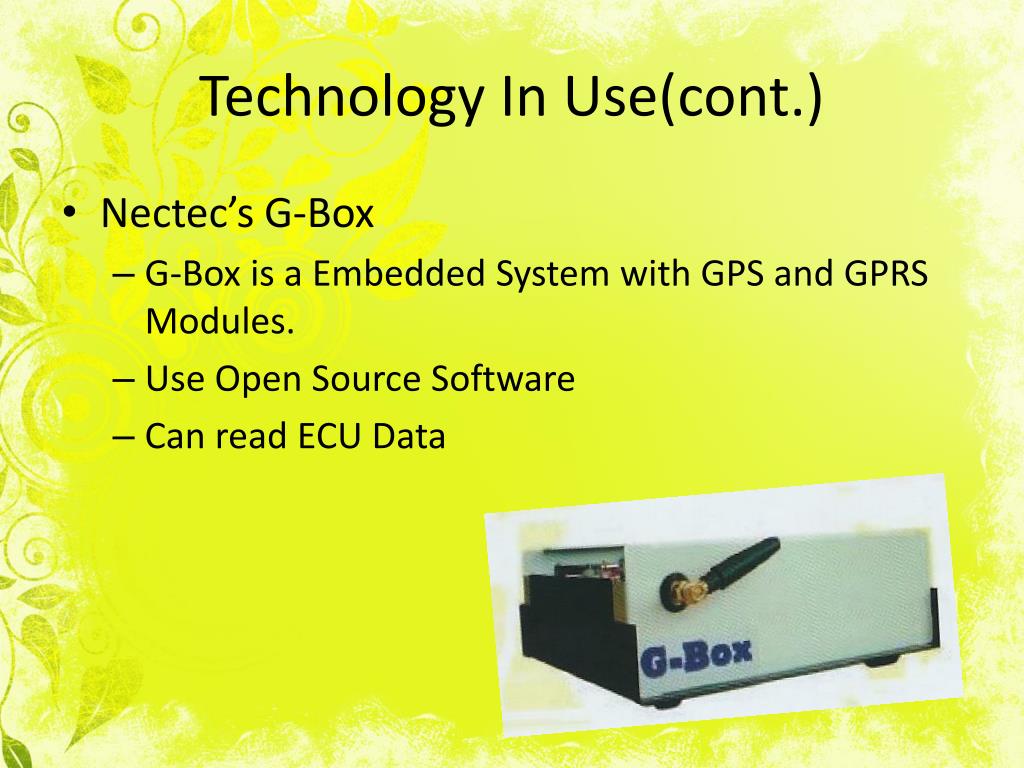 Technology In Use(cont.)

• Nectec's G-Box

– G-Box is a Embedded System with GPS and GPRS Modules.

– Use Open Source Software

– Can read ECU Data

G-Box